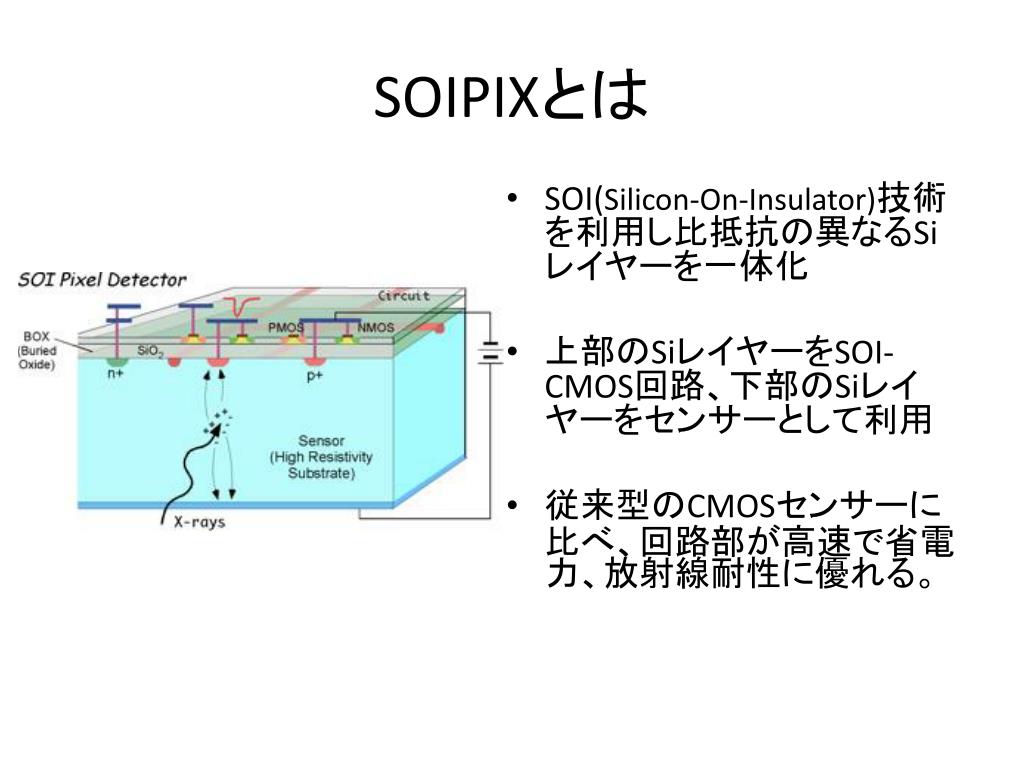 SOIPIXとは

SOI Pixel Detector

Circuit

BOX (Buried Oxide)

$SiO_2$

PMOS

NMOS

n+

p+

Sensor (High Resistivity Substrate)

X-rays

• SOI(Silicon-On-Insulator)技術を利用し比抵抗の異なるSiレイヤーを一体化

• 上部のSiレイヤーをSOI-CMOS回路、下部のSiレイヤーをセンサーとして利用

• 従来型のCMOSセンサーに比べ、回路部が高速で省電力、放射線耐性に優れる。